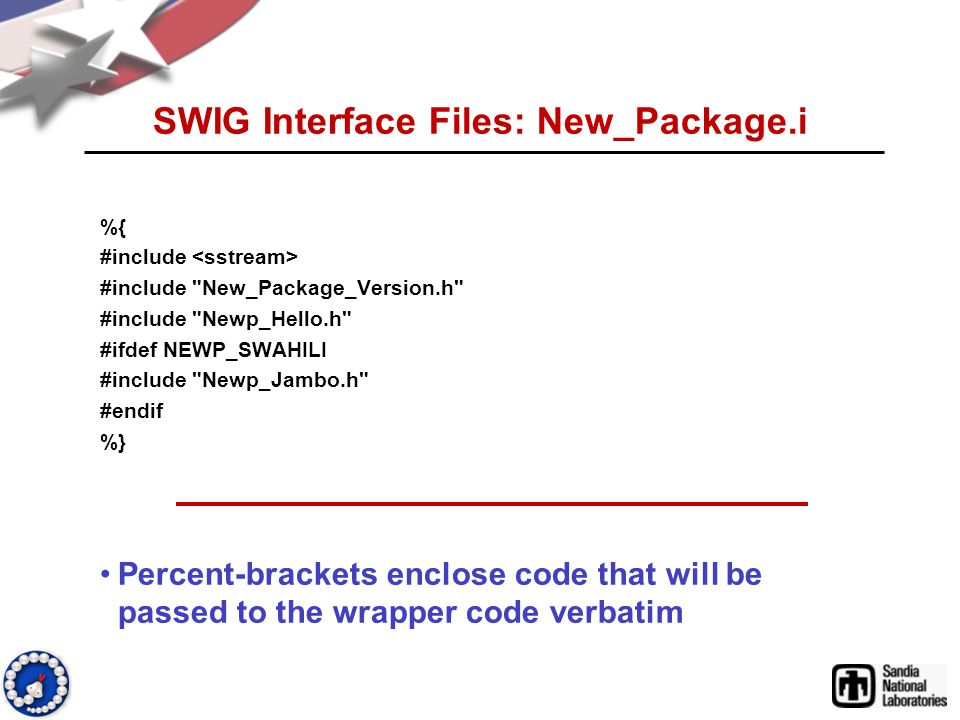 SWIG Interface Files: New_Package.i

%{
#include <sstream>
#include "New_Package_Version.h"
#include "Newp_Hello.h"
#ifdef NEWP_SWAHILI
#include "Newp_Jambo.h"
#endif
%}

• Percent-brackets enclose code that will be passed to the wrapper code verbatim

Sandia National Laboratories